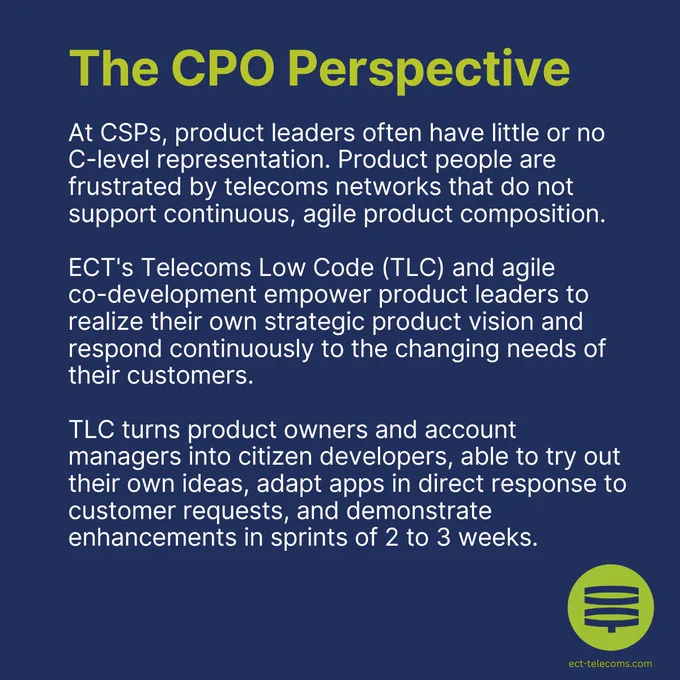 The CPO Perspective

At CSPs, product leaders often have little or no C-level representation. Product people are frustrated by telecoms networks that do not support continuous, agile product composition.

ECT's Telecoms Low Code (TLC) and agile co-development empower product leaders to realize their own strategic product vision and respond continuously to the changing needs of their customers.

TLC turns product owners and account managers into citizen developers, able to try out their own ideas, adapt apps in direct response to customer requests, and demonstrate enhancements in sprints of 2 to 3 weeks.

ect-telecoms.com